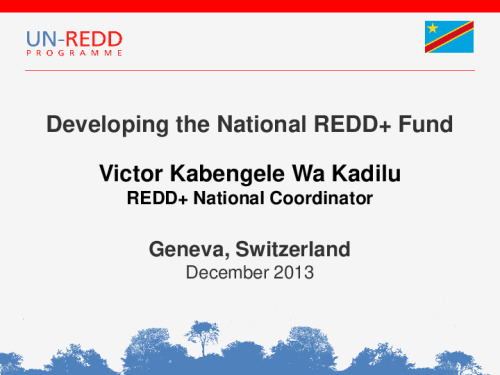 UN-REDD
PROGRAMME

Developing the National REDD+ Fund

Victor Kabengele Wa Kadilu
REDD+ National Coordinator

Geneva, Switzerland
December 2013